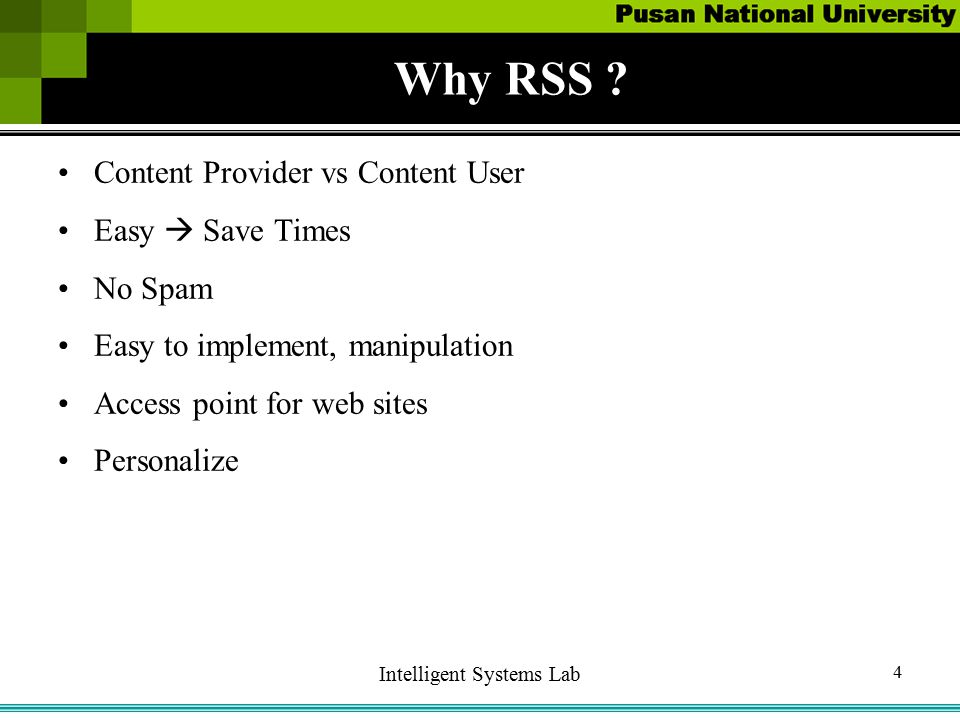 Pusan National University

Why RSS ?

• Content Provider vs Content User
• Easy → Save Times
• No Spam
• Easy to implement, manipulation
• Access point for web sites
• Personalize

Intelligent Systems Lab

4